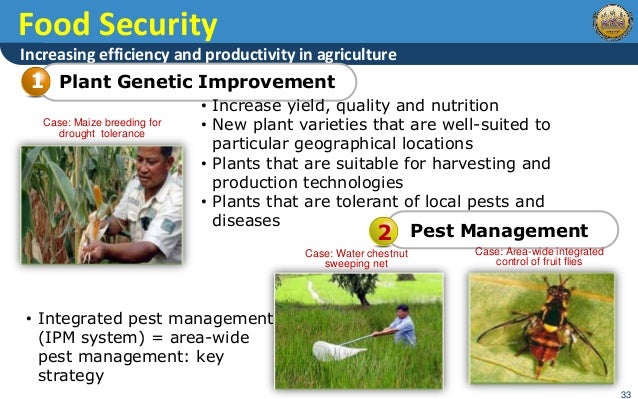 Food Security

Increasing efficiency and productivity in agriculture

1 Plant Genetic Improvement

Case: Maize breeding for drought tolerance

• Increase yield, quality and nutrition
• New plant varieties that are well-suited to particular geographical locations
• Plants that are suitable for harvesting and production technologies
• Plants that are tolerant of local pests and diseases

2 Pest Management

Case: Water chestnut sweeping net

Case: Area-wide integrated control of fruit flies

• Integrated pest management (IPM system) = area-wide pest management: key strategy

33